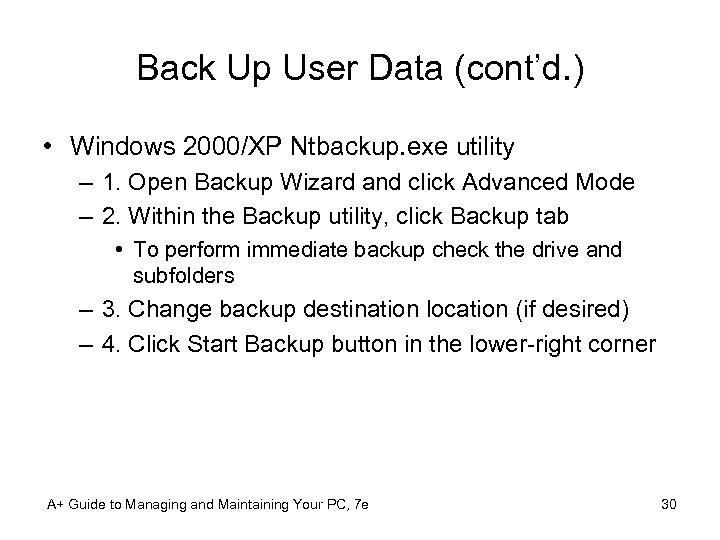 Back Up User Data (cont'd.)

• Windows 2000/XP Ntbackup.exe utility
– 1. Open Backup Wizard and click Advanced Mode
– 2. Within the Backup utility, click Backup tab
• To perform immediate backup check the drive and subfolders
– 3. Change backup destination location (if desired)
– 4. Click Start Backup button in the lower-right corner

A+ Guide to Managing and Maintaining Your PC, 7e

30